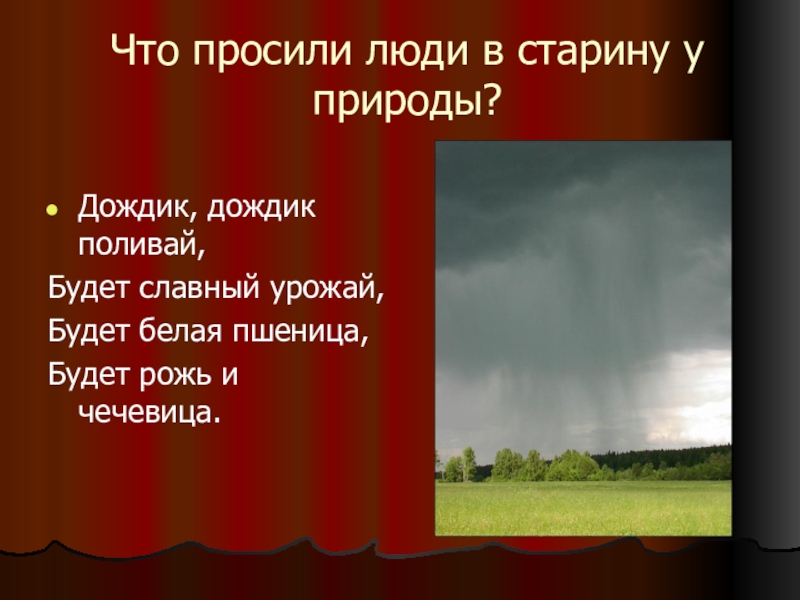 Что просили люди в старину у природы?

Дождик, дождик поливай,

Будет славный урожай,

Будет белая пшеница,

Будет рожь и чечевица.